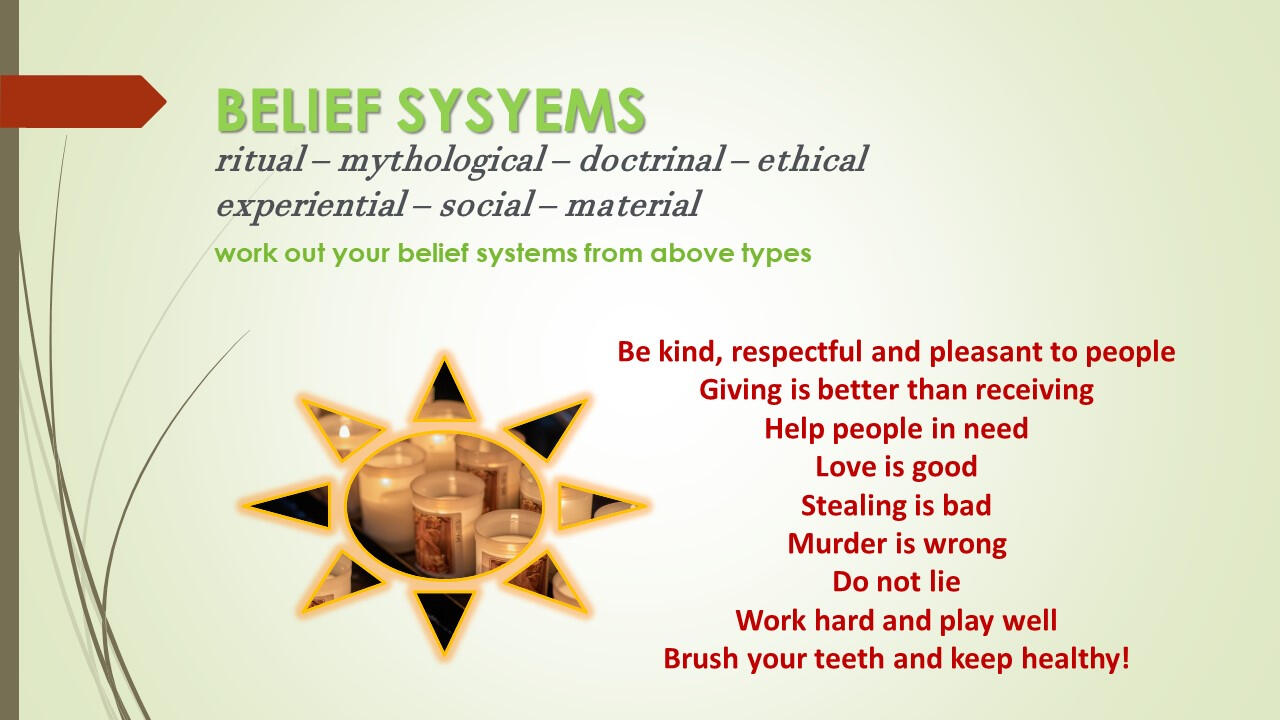 BELIEF SYSYEMS
ritual – mythological – doctrinal – ethical
experiential – social – material

work out your belief systems from above types

Be kind, respectful and pleasant to people
Giving is better than receiving
Help people in need
Love is good
Stealing is bad
Murder is wrong
Do not lie
Work hard and play well
Brush your teeth and keep healthy!